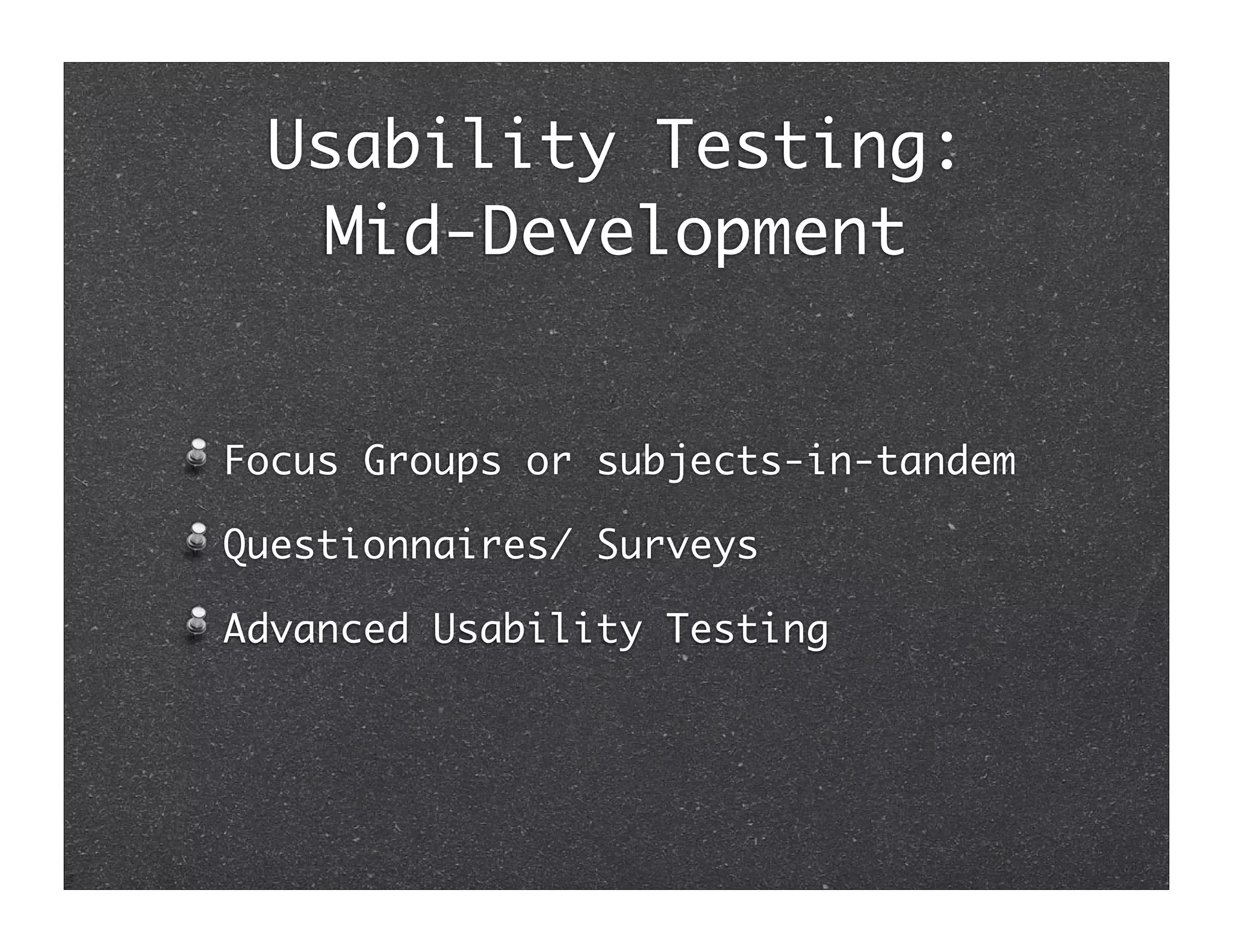 Usability Testing: Mid-Development

Focus Groups or subjects-in-tandem

Questionnaires/ Surveys

Advanced Usability Testing